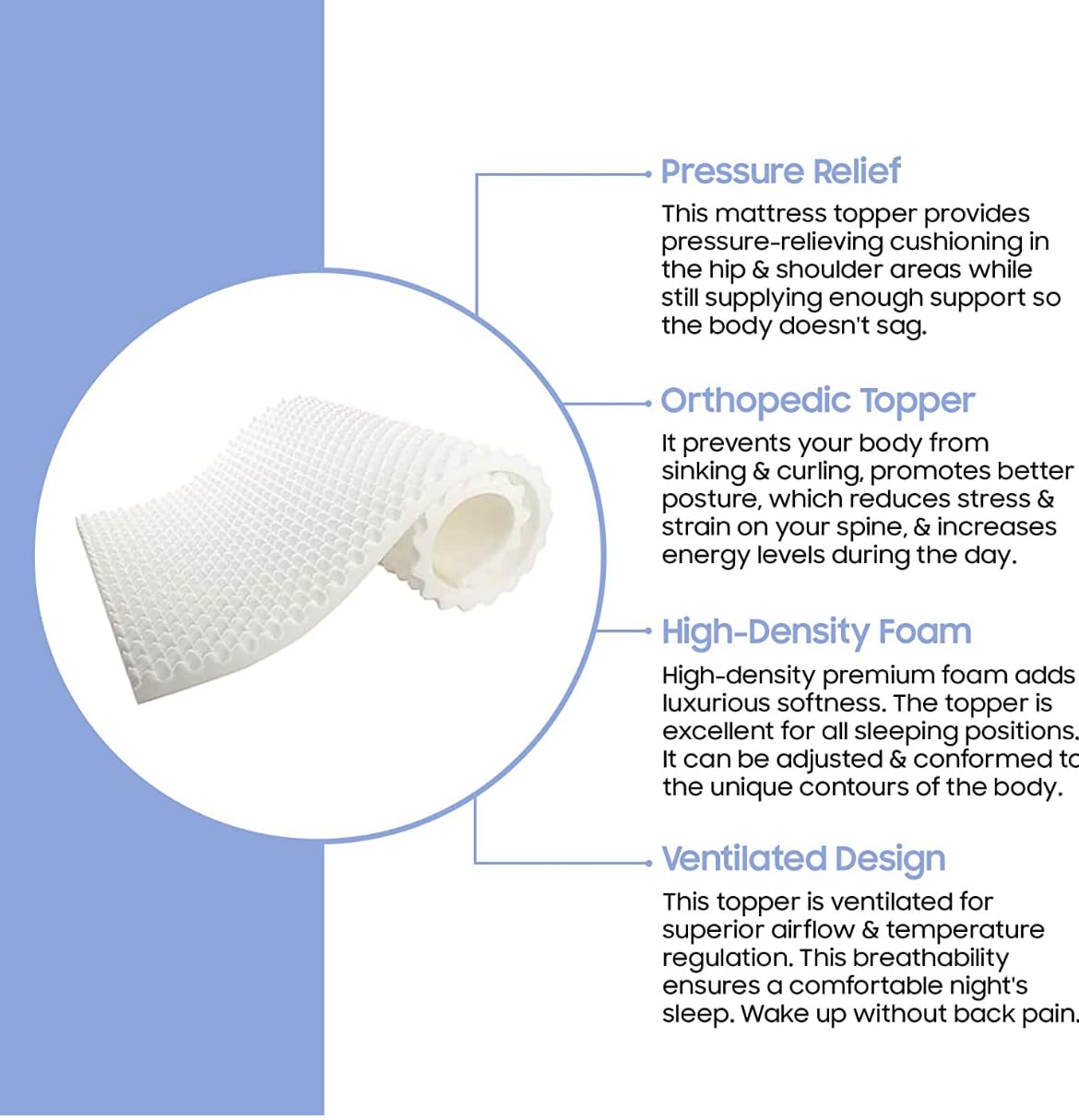 Pressure Relief

This mattress topper provides pressure-relieving cushioning in the hip & shoulder areas while still supplying enough support so the body doesn't sag.

Orthopedic Topper

It prevents your body from sinking & curling, promotes better posture, which reduces stress & strain on your spine, & increases energy levels during the day.

High-Density Foam

High-density premium foam adds luxurious softness. The topper is excellent for all sleeping positions. It can be adjusted & conformed to the unique contours of the body.

Ventilated Design

This topper is ventilated for superior airflow & temperature regulation. This breathability ensures a comfortable night's sleep. Wake up without back pain.